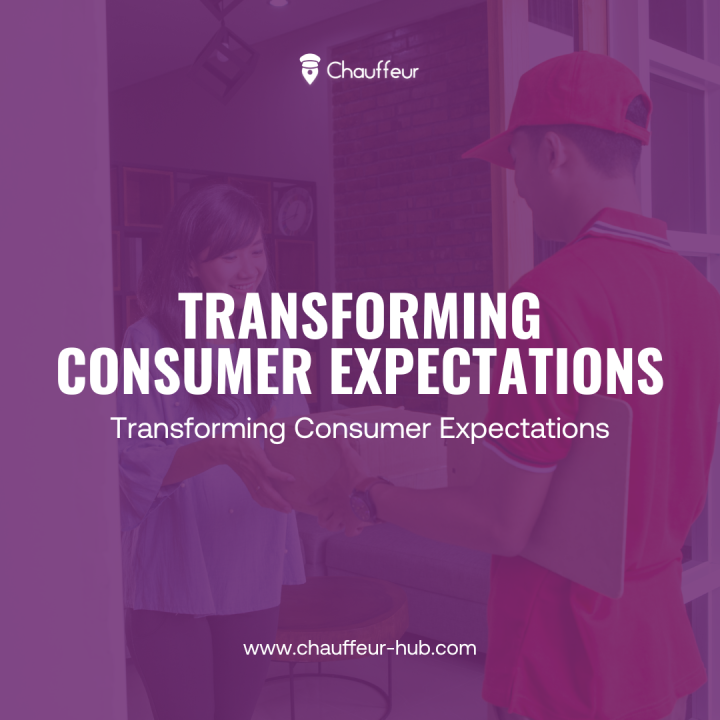 Chauffeur

TRANSFORMING CONSUMER EXPECTATIONS

Transforming Consumer Expectations

www.chauffeur-hub.com